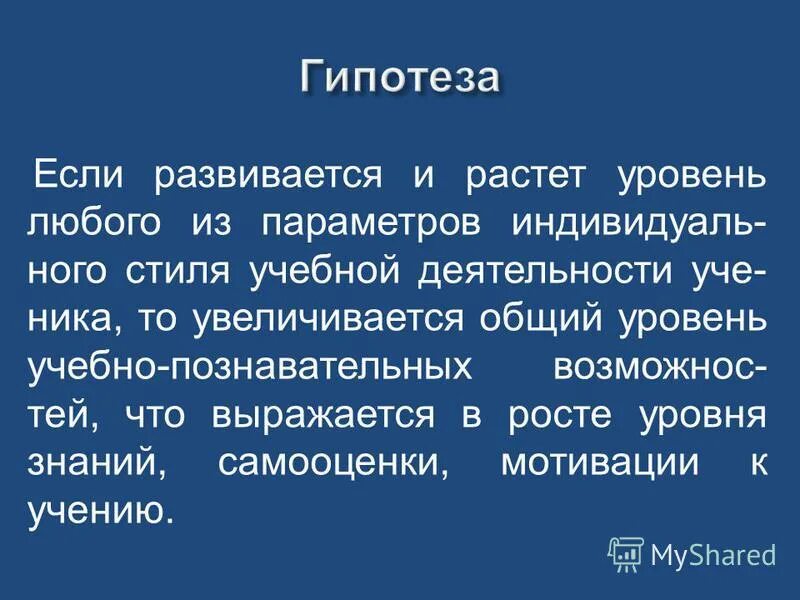 Гипотеза

Если развивается и растет уровень любого из параметров индивидуального стиля учебной деятельности ученика, то увеличивается общий уровень учебно-познавательных возможностей, что выражается в росте уровня знаний, самооценки, мотивации к учению.

MyShared